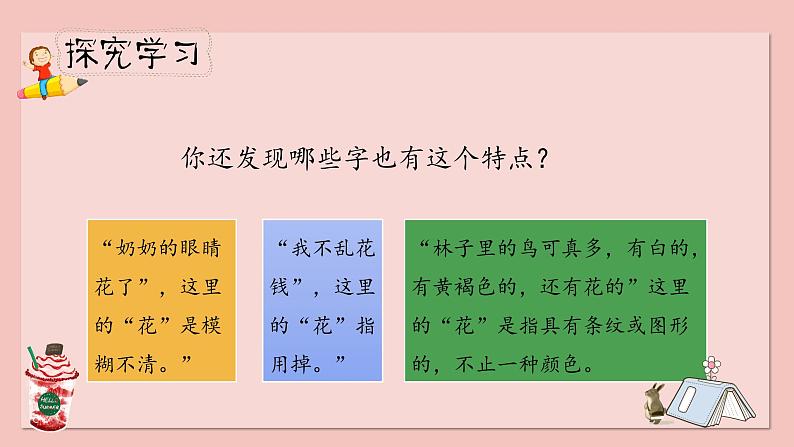 探究学习

你还发现哪些字也有这个特点？

“奶奶的眼睛花了”，这里的“花”是模糊不清。”

“我不乱花钱”，这里的“花”指用掉。”

“林子里的鸟可真多，有白的，有黄褐色的，还有花的”这里的“花”是指具有条纹或图形的，不止一种颜色。